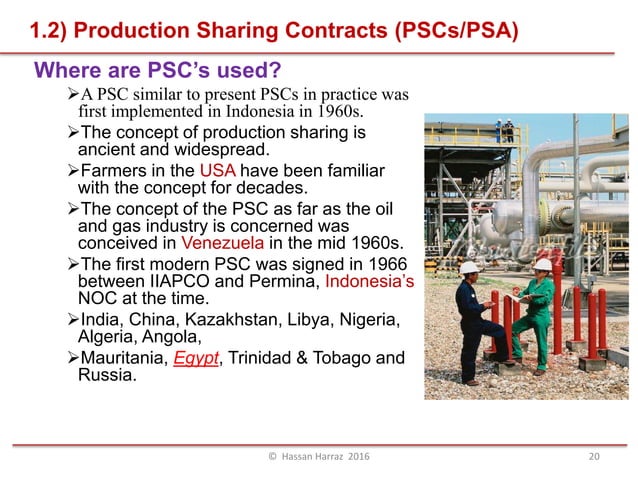 1.2) Production Sharing Contracts (PSCs/PSA)

Where are PSC's used?

➢A PSC similar to present PSCs in practice was first implemented in Indonesia in 1960s.

➢The concept of production sharing is ancient and widespread.

➢Farmers in the USA have been familiar with the concept for decades.

➢The concept of the PSC as far as the oil and gas industry is concerned was conceived in Venezuela in the mid 1960s.

➢The first modern PSC was signed in 1966 between IIAPCO and Permina, Indonesia's NOC at the time.

➢India, China, Kazakhstan, Libya, Nigeria, Algeria, Angola,

➢Mauritania, Egypt, Trinidad & Tobago and Russia.

© Hassan Harraz 2016

20